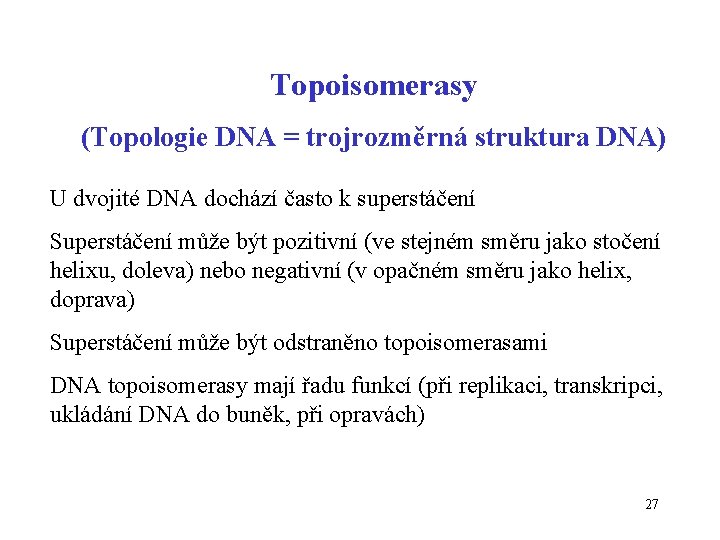 Topoisomerasy

(Topologie DNA = trojrozměrná struktura DNA)

U dvojité DNA dochází často k superstáčení

Superstáčení může být pozitivní (ve stejném směru jako stočení helixu, doleva) nebo negativní (v opačném směru jako helix, doprava)

Superstáčení může být odstraněno topoisomerasami

DNA topoisomerasy mají řadu funkcí (při replikaci, transkripci, ukládání DNA do buněk, při opravách)

27